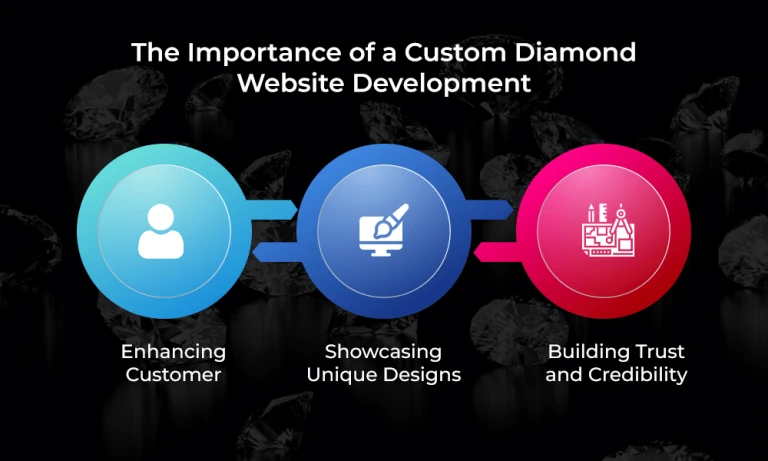 The Importance of a Custom Diamond Website Development

Enhancing Customer

Showcasing Unique Designs

Building Trust and Credibility